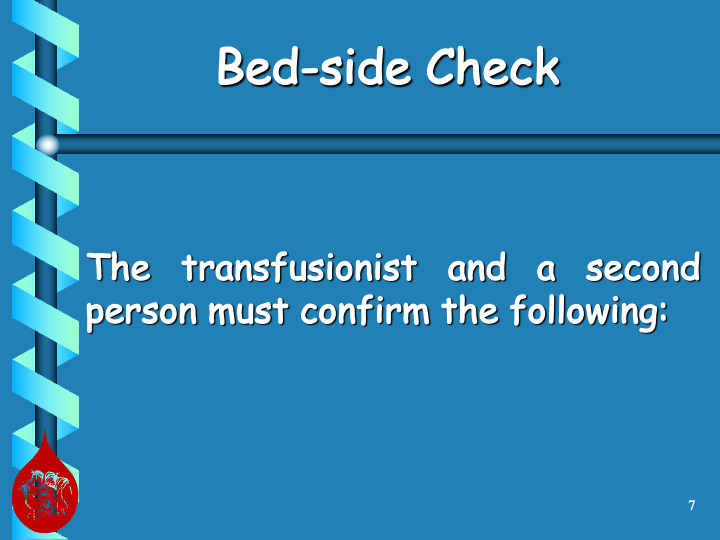 Bed-side Check

The transfusionist and a second person must confirm the following:

7